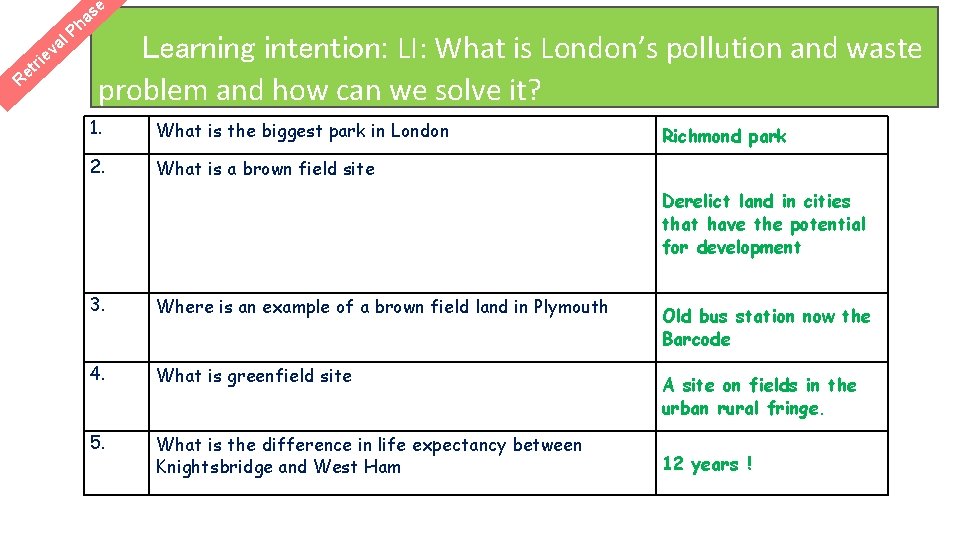 Retrieval Phase

Learning intention: LI: What is London's pollution and waste problem and how can we solve it?

| 1. | What is the biggest park in London | Richmond park |
|---|---|---|
| 2. | What is a brown field site | Derelict land in cities that have the potential for development |
| 3. | Where is an example of a brown field land in Plymouth | Old bus station now the Barcode |
| 4. | What is greenfield site | A site on fields in the urban rural fringe. |
| 5. | What is the difference in life expectancy between Knightsbridge and West Ham | 12 years ! |